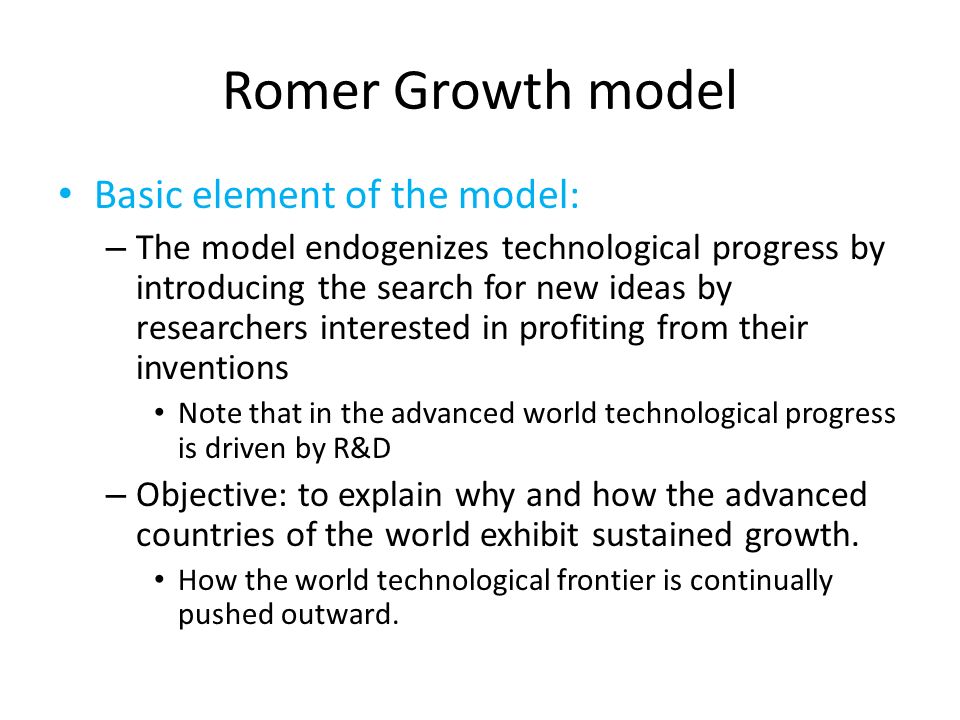 Romer Growth model

• Basic element of the model:

– The model endogenizes technological progress by introducing the search for new ideas by researchers interested in profiting from their inventions

• Note that in the advanced world technological progress is driven by R&D

– Objective: to explain why and how the advanced countries of the world exhibit sustained growth.

• How the world technological frontier is continually pushed outward.